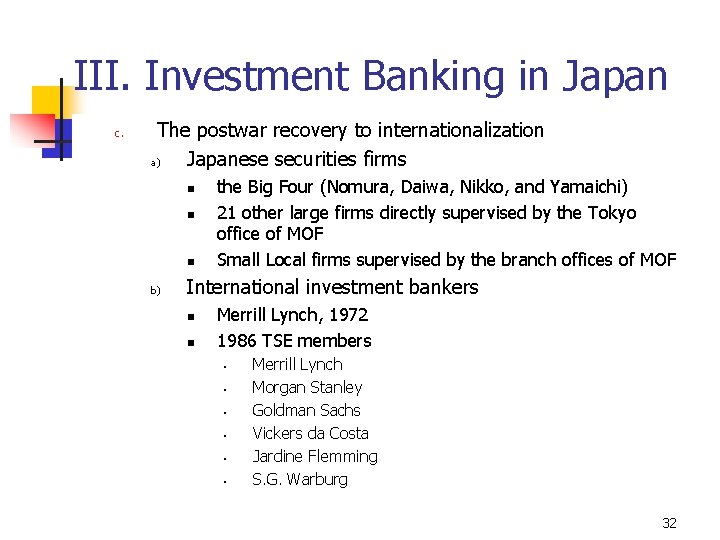 III. Investment Banking in Japan

c. The postwar recovery to internationalization

a) Japanese securities firms

- the Big Four (Nomura, Daiwa, Nikko, and Yamaichi)
- 21 other large firms directly supervised by the Tokyo office of MOF
- Small Local firms supervised by the branch offices of MOF

b) International investment bankers

- Merrill Lynch, 1972
- 1986 TSE members
  - Merrill Lynch
  - Morgan Stanley
  - Goldman Sachs
  - Vickers da Costa
  - Jardine Flemming
  - S.G. Warburg

32